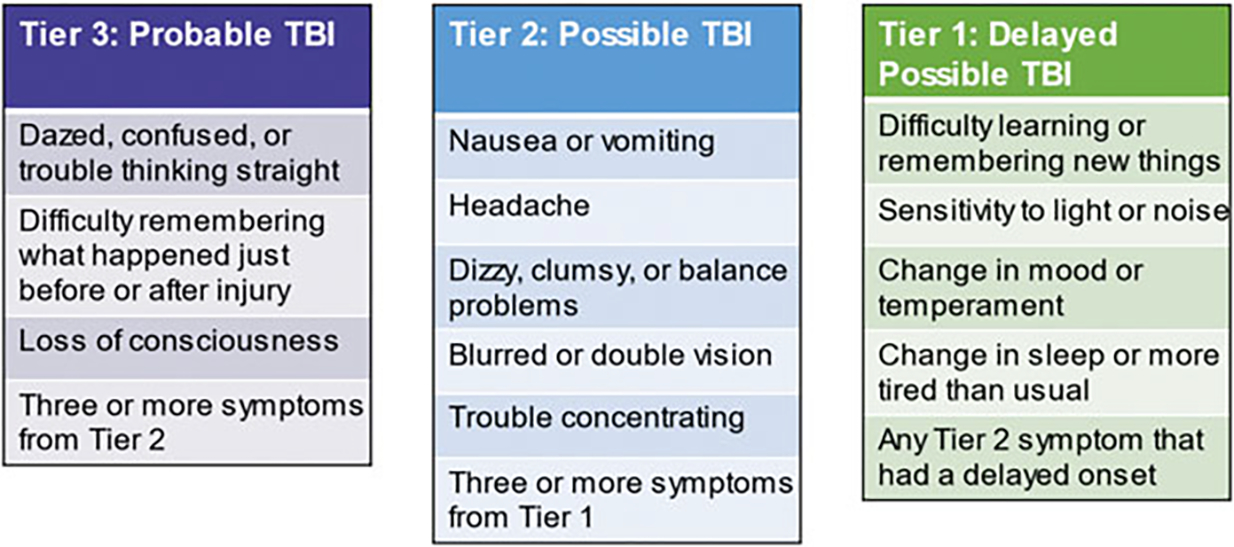 Tier 3: Probable TBI

Dazed, confused, or trouble thinking straight

Difficulty remembering what happened just before or after injury

Loss of consciousness

Three or more symptoms from Tier 2

Tier 2: Possible TBI

Nausea or vomiting

Headache

Dizzy, clumsy, or balance problems

Blurred or double vision

Trouble concentrating

Three or more symptoms from Tier 1

Tier 1: Delayed Possible TBI

Difficulty learning or remembering new things

Sensitivity to light or noise

Change in mood or temperament

Change in sleep or more tired than usual

Any Tier 2 symptom that had a delayed onset